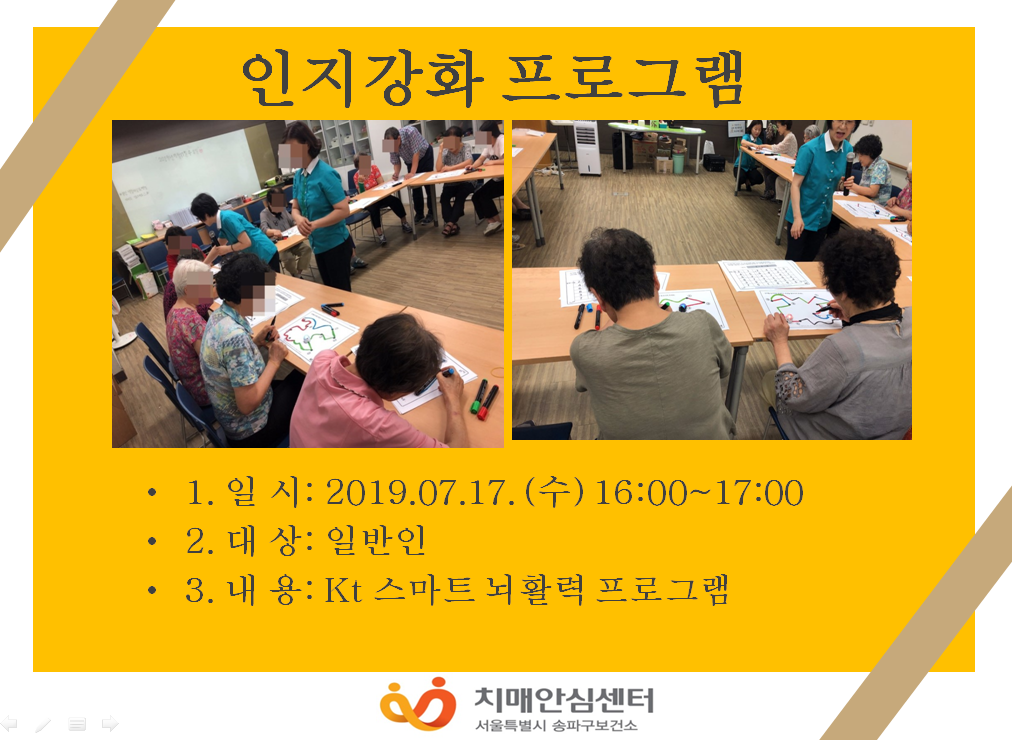 인지강화 프로그램

• 1. 일 시: 2019.07.17.(수) 16:00~17:00
• 2. 대 상: 일반인
• 3. 내 용: Kt 스마트 뇌활력 프로그램

치매안심센터
서울특별시 송파구보건소